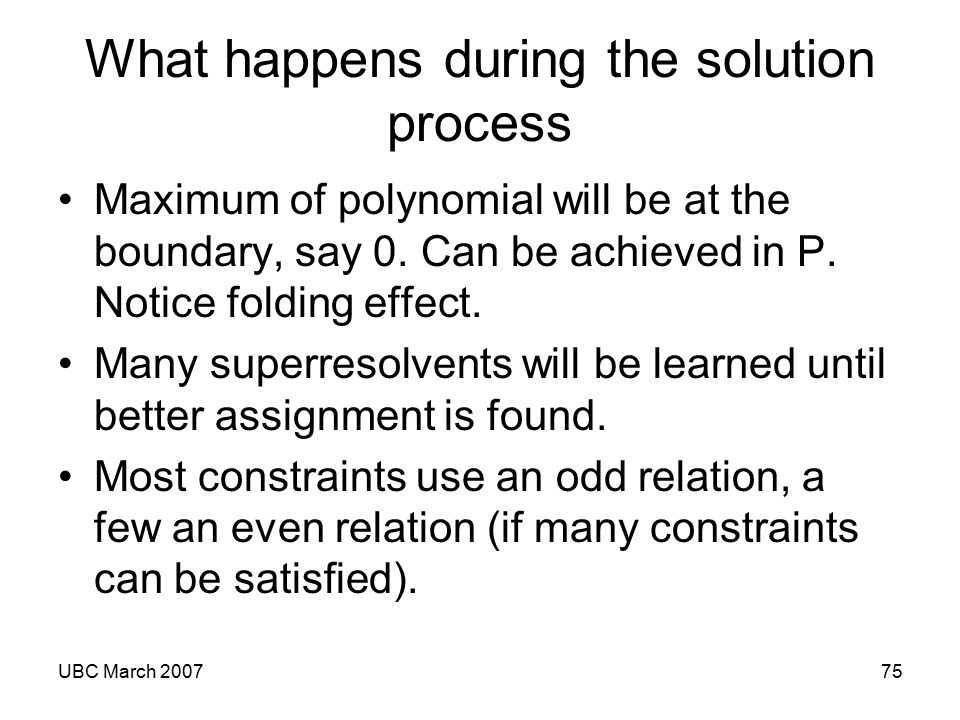 What happens during the solution process

• Maximum of polynomial will be at the boundary, say 0. Can be achieved in P. Notice folding effect.
• Many superresolvents will be learned until better assignment is found.
• Most constraints use an odd relation, a few an even relation (if many constraints can be satisfied).

UBC March 2007

75